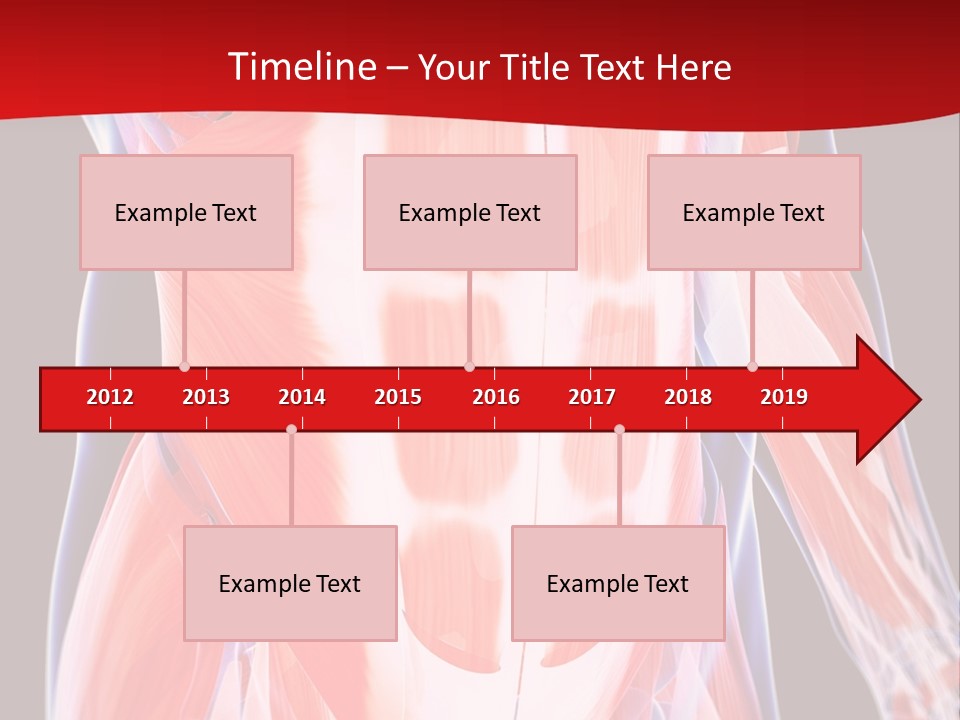 Timeline – Your Title Text Here

Example Text

Example Text

Example Text

2012 2013 2014 2015 2016 2017 2018 2019

Example Text

Example Text